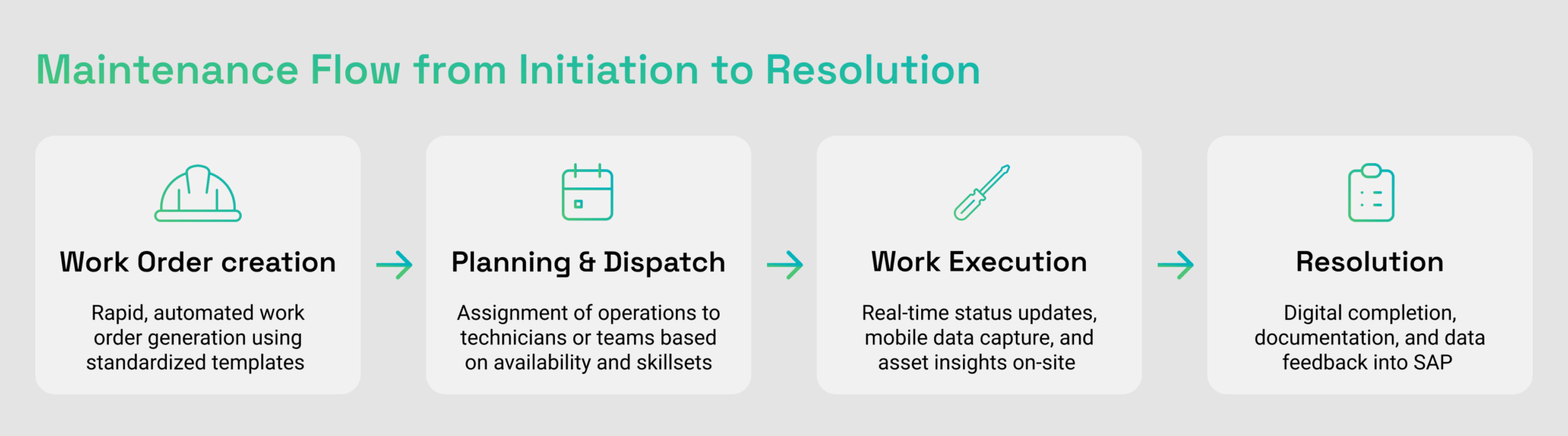 Maintenance Flow from Initiation to Resolution

Work Order creation

Rapid, automated work order generation using standardized templates

Planning & Dispatch

Assignment of operations to technicians or teams based on availability and skillsets

Work Execution

Real-time status updates, mobile data capture, and asset insights on-site

Resolution

Digital completion, documentation, and data feedback into SAP